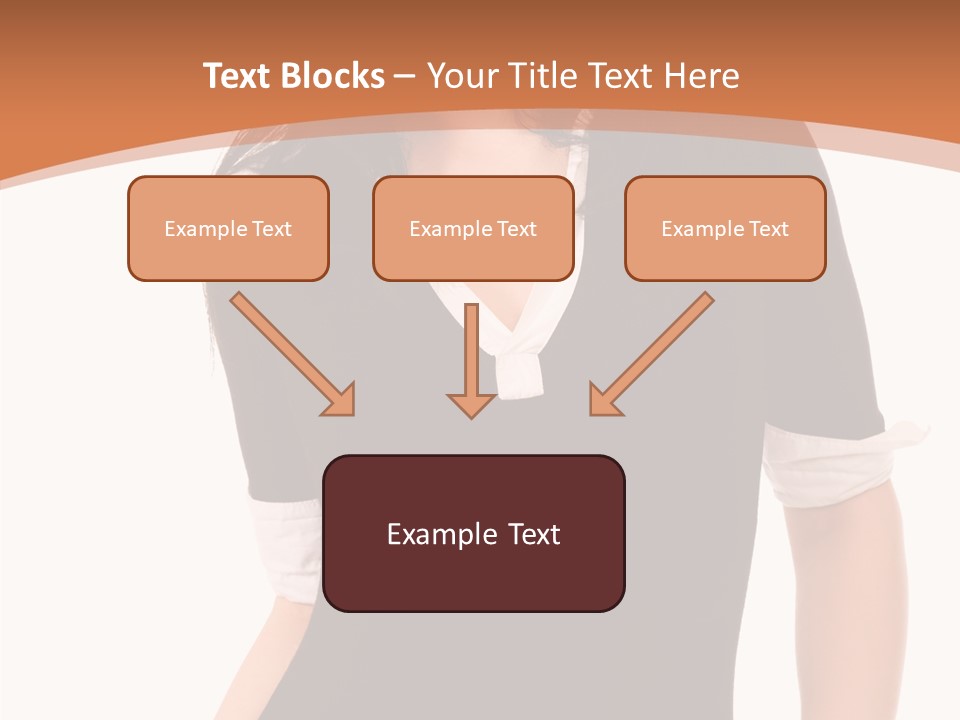 Text Blocks – Your Title Text Here

Example Text

Example Text

Example Text

Example Text